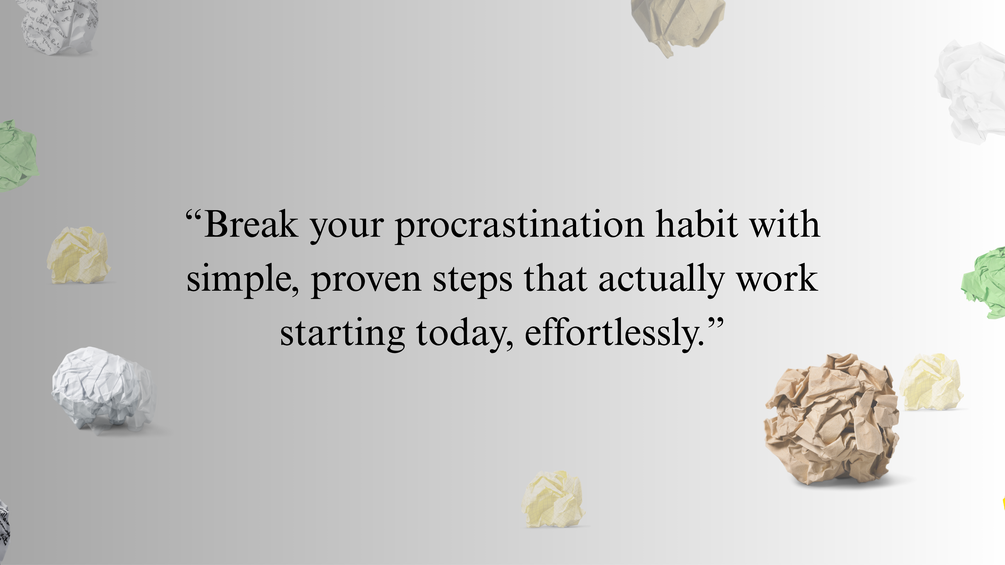 “Break your procrastination habit with simple, proven steps that actually work starting today, effortlessly.”